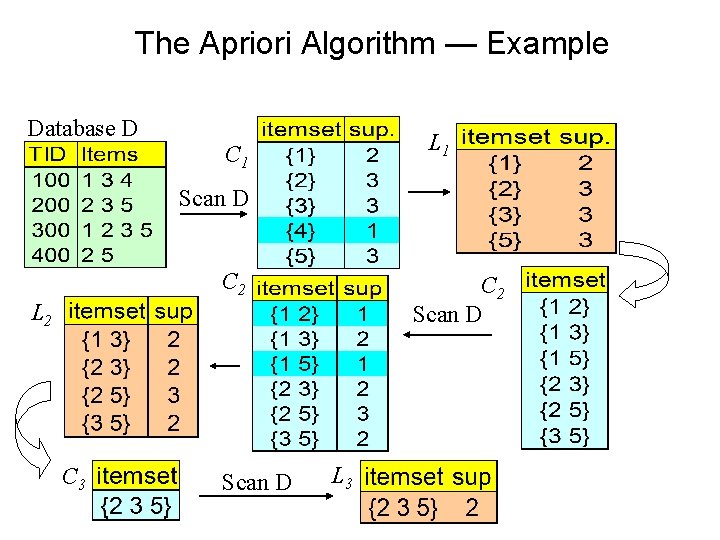 The Apriori Algorithm — Example

Database D

| TID | Items |
|---|---|
| 100 | 1 3 4 |
| 200 | 2 3 5 |
| 300 | 1 2 3 5 |
| 400 | 2 5 |

Scan D

$C_1$

| itemset | sup. |
|---|---|
| {1} | 2 |
| {2} | 3 |
| {3} | 3 |
| {4} | 1 |
| {5} | 3 |

$L_1$

| itemset | sup. |
|---|---|
| {1} | 2 |
| {2} | 3 |
| {3} | 3 |
| {5} | 3 |

$C_2$

| itemset |
|---|
| {1 2} |
| {1 3} |
| {1 5} |
| {2 3} |
| {2 5} |
| {3 5} |

Scan D

$C_2$

| itemset | sup |
|---|---|
| {1 2} | 1 |
| {1 3} | 2 |
| {1 5} | 1 |
| {2 3} | 2 |
| {2 5} | 3 |
| {3 5} | 2 |

$L_2$

| itemset | sup |
|---|---|
| {1 3} | 2 |
| {2 3} | 2 |
| {2 5} | 3 |
| {3 5} | 2 |

$C_3$

| itemset |
|---|
| {2 3 5} |

Scan D

$L_3$

| itemset | sup |
|---|---|
| {2 3 5} | 2 |